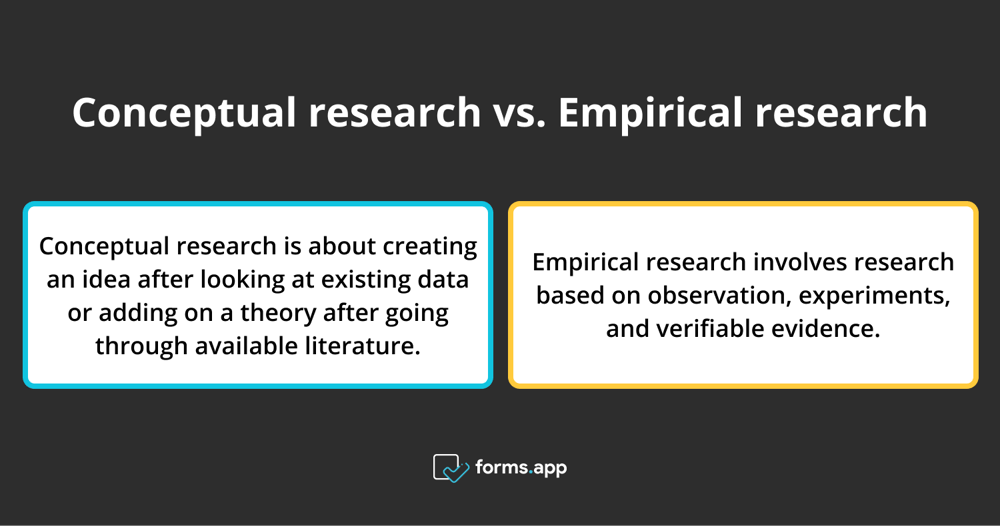 Conceptual research vs. Empirical research

Conceptual research is about creating an idea after looking at existing data or adding on a theory after going through available literature.

Empirical research involves research based on observation, experiments, and verifiable evidence.

forms.app